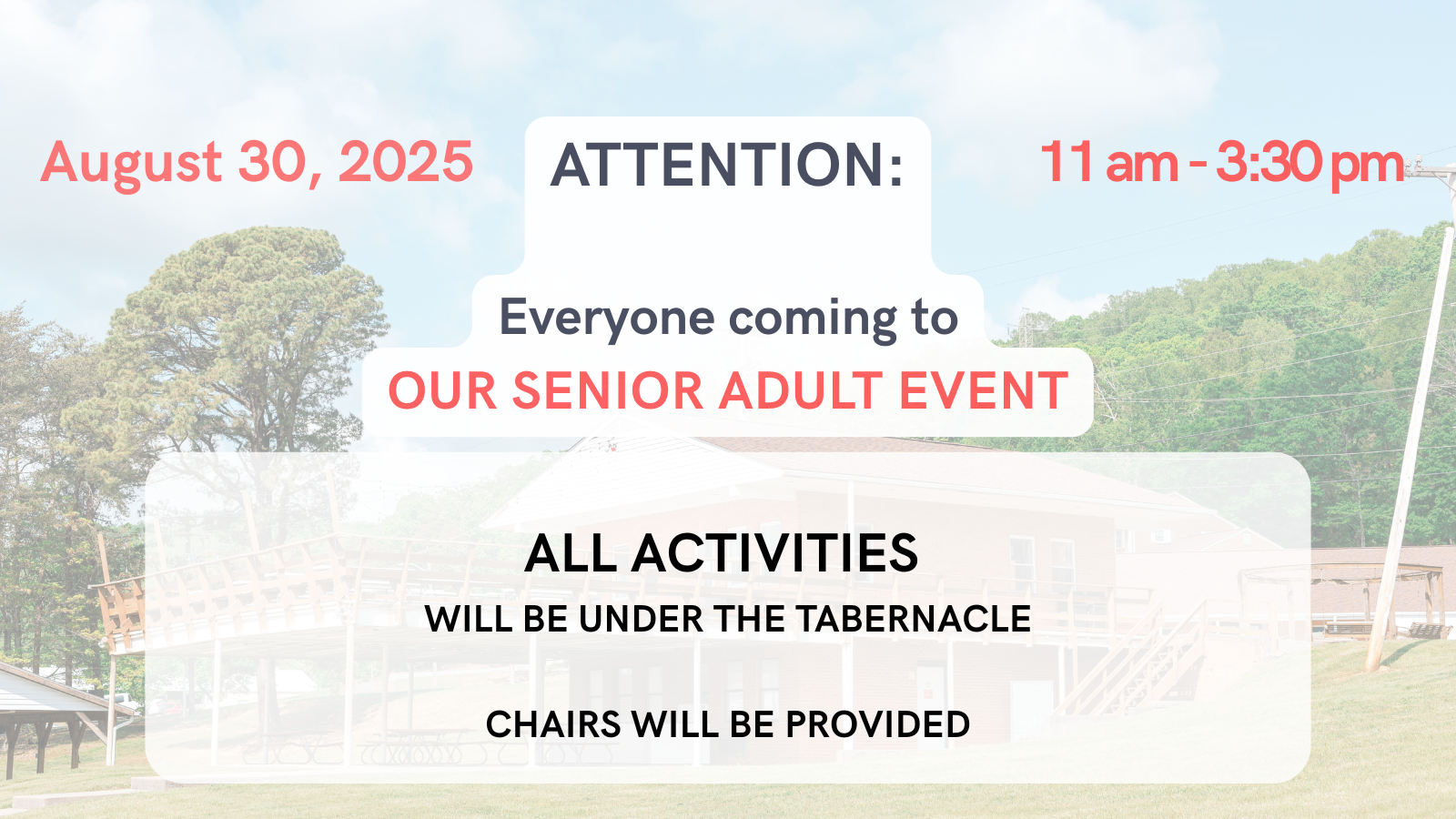 August 30, 2025

ATTENTION:

11 am - 3:30 pm

Everyone coming to
OUR SENIOR ADULT EVENT

ALL ACTIVITIES
WILL BE UNDER THE TABERNACLE

CHAIRS WILL BE PROVIDED